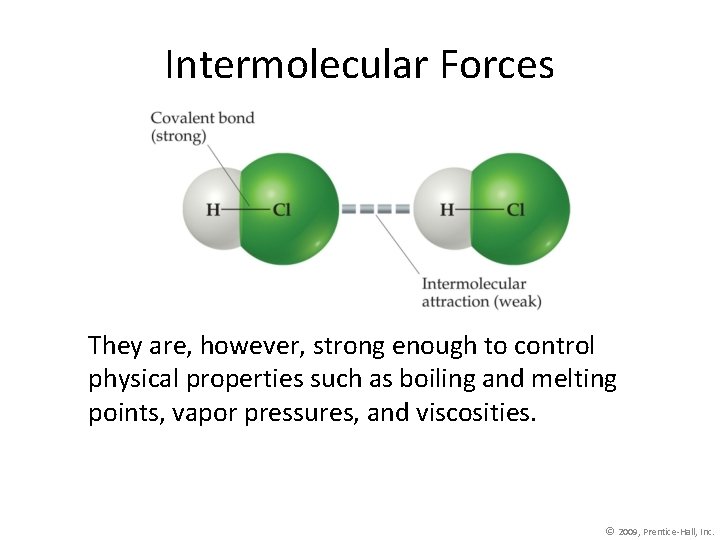 Intermolecular Forces

Covalent bond (strong)

H—Cl

H—Cl

Intermolecular attraction (weak)

They are, however, strong enough to control physical properties such as boiling and melting points, vapor pressures, and viscosities.

© 2009, Prentice-Hall, Inc.